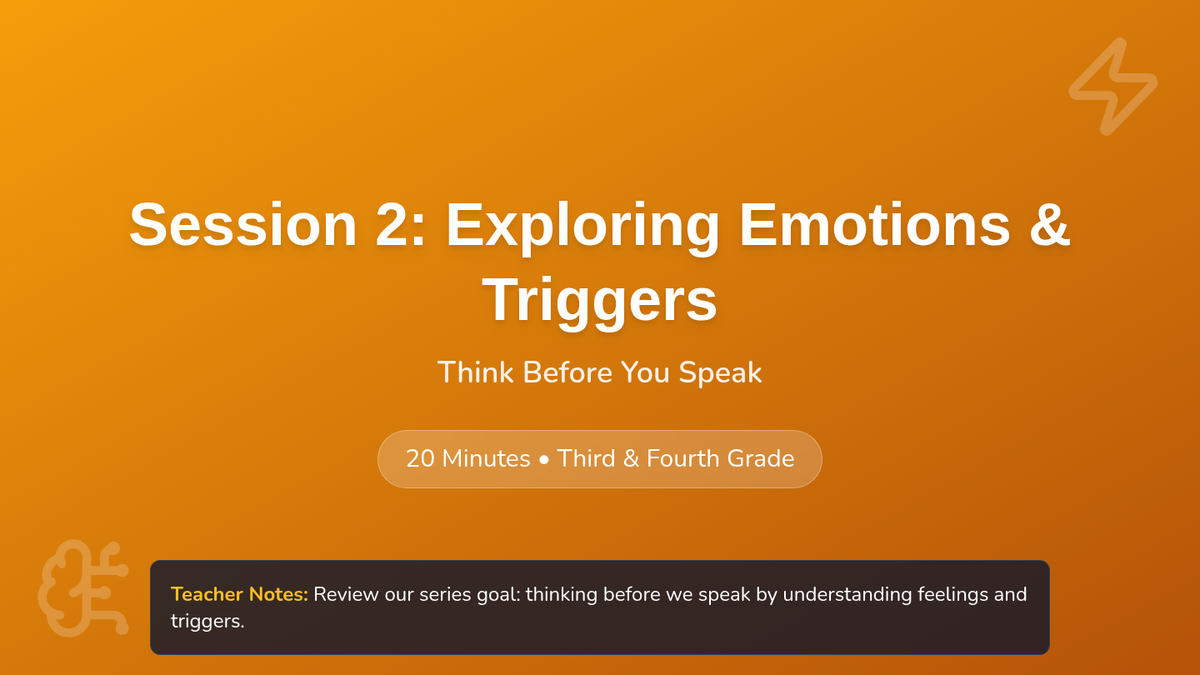 Session 2: Exploring Emotions & Triggers

Think Before You Speak

20 Minutes • Third & Fourth Grade

Teacher Notes: Review our series goal: thinking before we speak by understanding feelings and triggers.